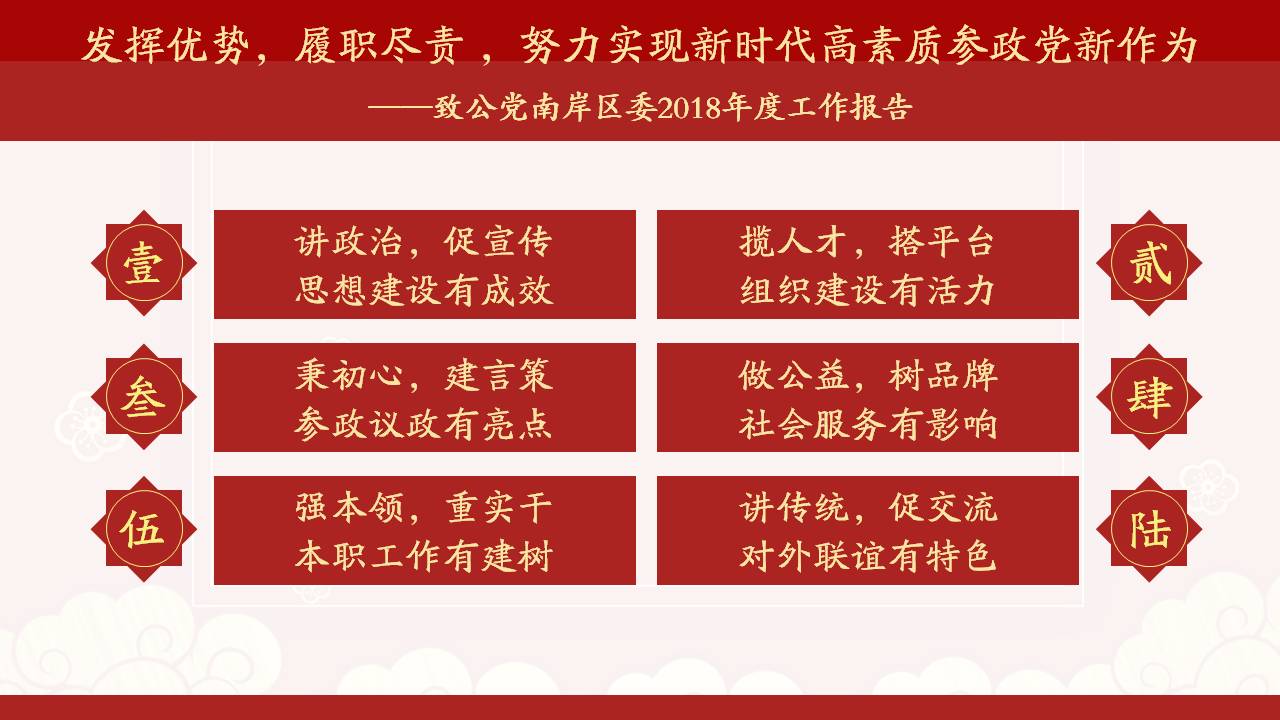 发挥优势，履职尽责 ，努力实现新时代高素质参政党新作为

——致公党南岸区委2018年度工作报告

壹

讲政治，促宣传
思想建设有成效

揽人才，搭平台
组织建设有活力

贰

叁

秉初心，建言策
参政议政有亮点

做公益，树品牌
社会服务有影响

肆

伍

强本领，重实干
本职工作有建树

讲传统，促交流
对外联谊有特色

陆